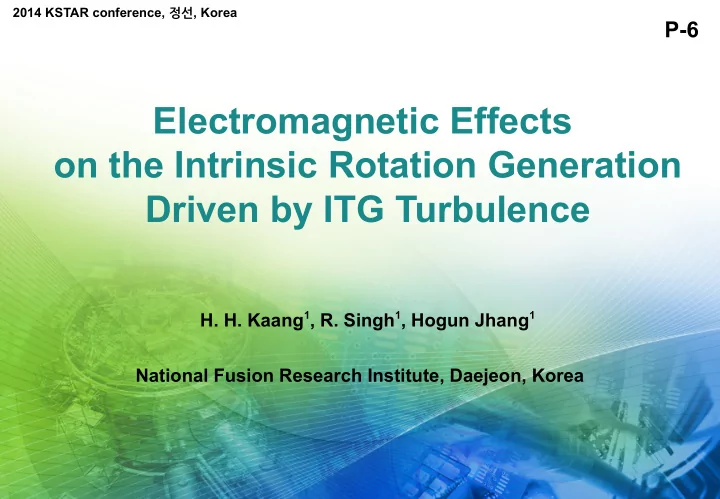 2014 KSTAR conference, 정선, Korea

P-6

Electromagnetic Effects on the Intrinsic Rotation Generation Driven by ITG Turbulence

H. H. Kaang$^1$, R. Singh$^1$, Hogun Jhang$^1$

National Fusion Research Institute, Daejeon, Korea